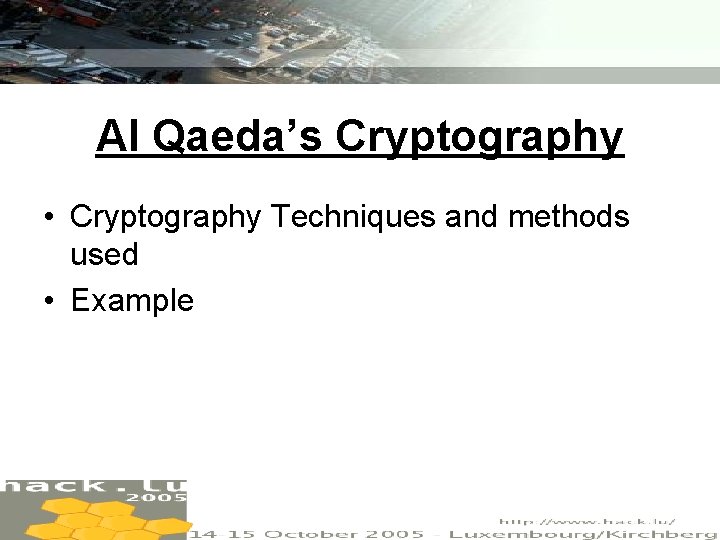 Al Qaeda's Cryptography

• Cryptography Techniques and methods used
• Example

hack.lu
2005

http://www.hack.lu/
14-15 October 2005 - Luxembourg/Kirchberg